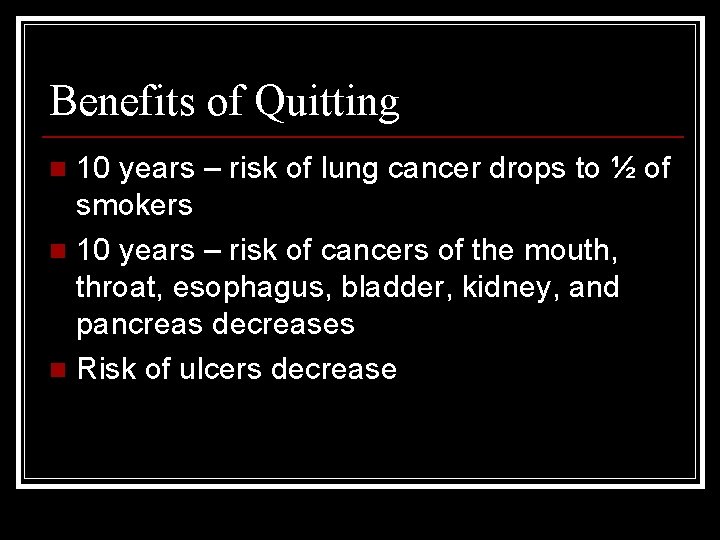 Benefits of Quitting

- 10 years – risk of lung cancer drops to ½ of smokers
- 10 years – risk of cancers of the mouth, throat, esophagus, bladder, kidney, and pancreas decreases
- Risk of ulcers decrease